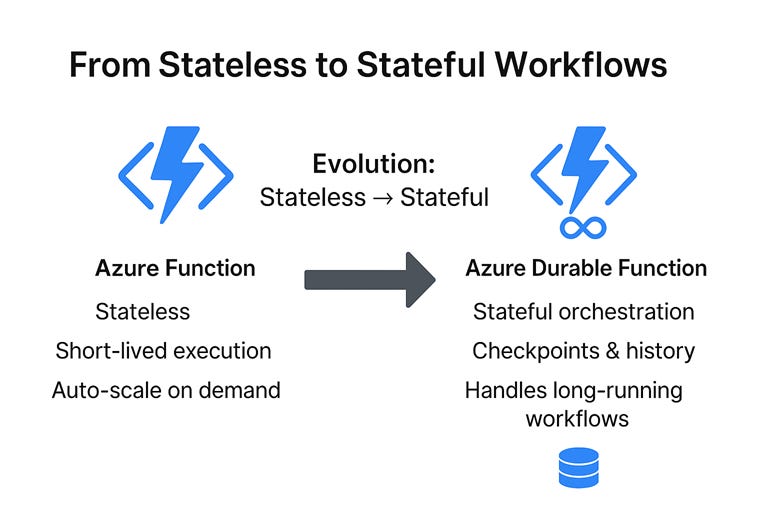 From Stateless to Stateful Workflows

Evolution:
Stateless → Stateful

Azure Function
Stateless
Short-lived execution
Auto-scale on demand

Azure Durable Function
Stateful orchestration
Checkpoints & history
Handles long-running workflows